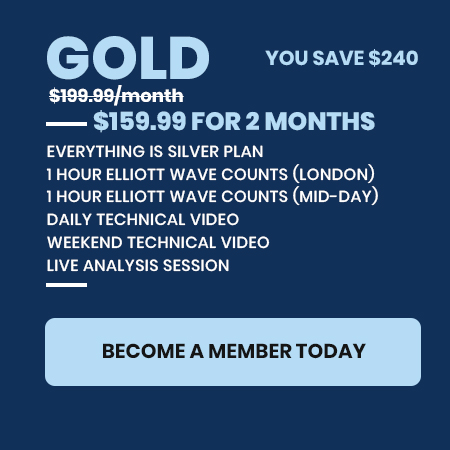 GOLD

YOU SAVE $240

$199.99/month

$159.99 FOR 2 MONTHS

EVERYTHING IS SILVER PLAN
1 HOUR ELLIOTT WAVE COUNTS (LONDON)
1 HOUR ELLIOTT WAVE COUNTS (MID-DAY)
DAILY TECHNICAL VIDEO
WEEKEND TECHNICAL VIDEO
LIVE ANALYSIS SESSION

BECOME A MEMBER TODAY